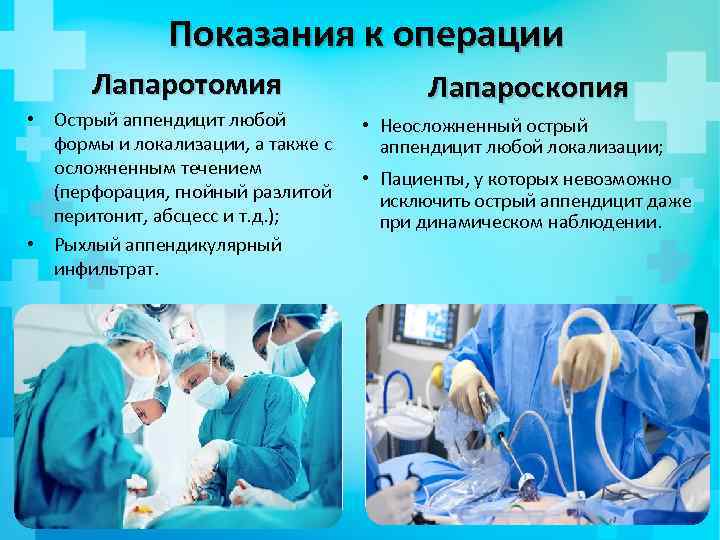 Показания к операции

Лапаротомия

• Острый аппендицит любой формы и локализации, а также с осложненным течением (перфорация, гнойный разлитой перитонит, абсцесс и т.д.);

• Рыхлый аппендикулярный инфильтрат.

Лапароскопия

• Неосложненный острый аппендицит любой локализации;

• Пациенты, у которых невозможно исключить острый аппендицит даже при динамическом наблюдении.